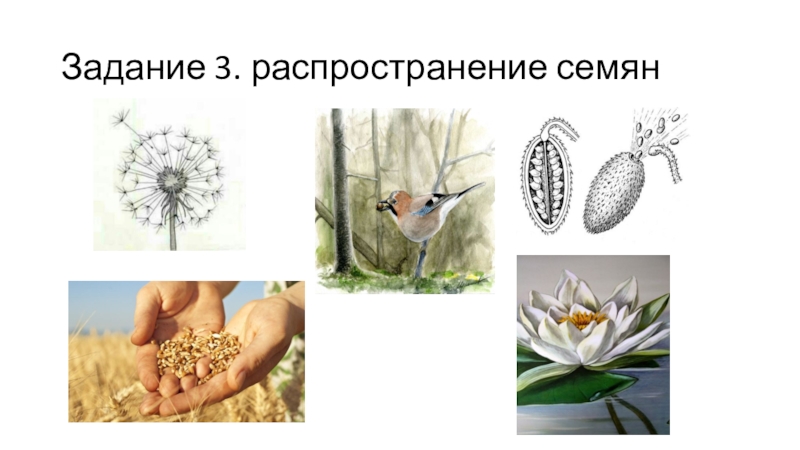 Задание 3. распространение семян